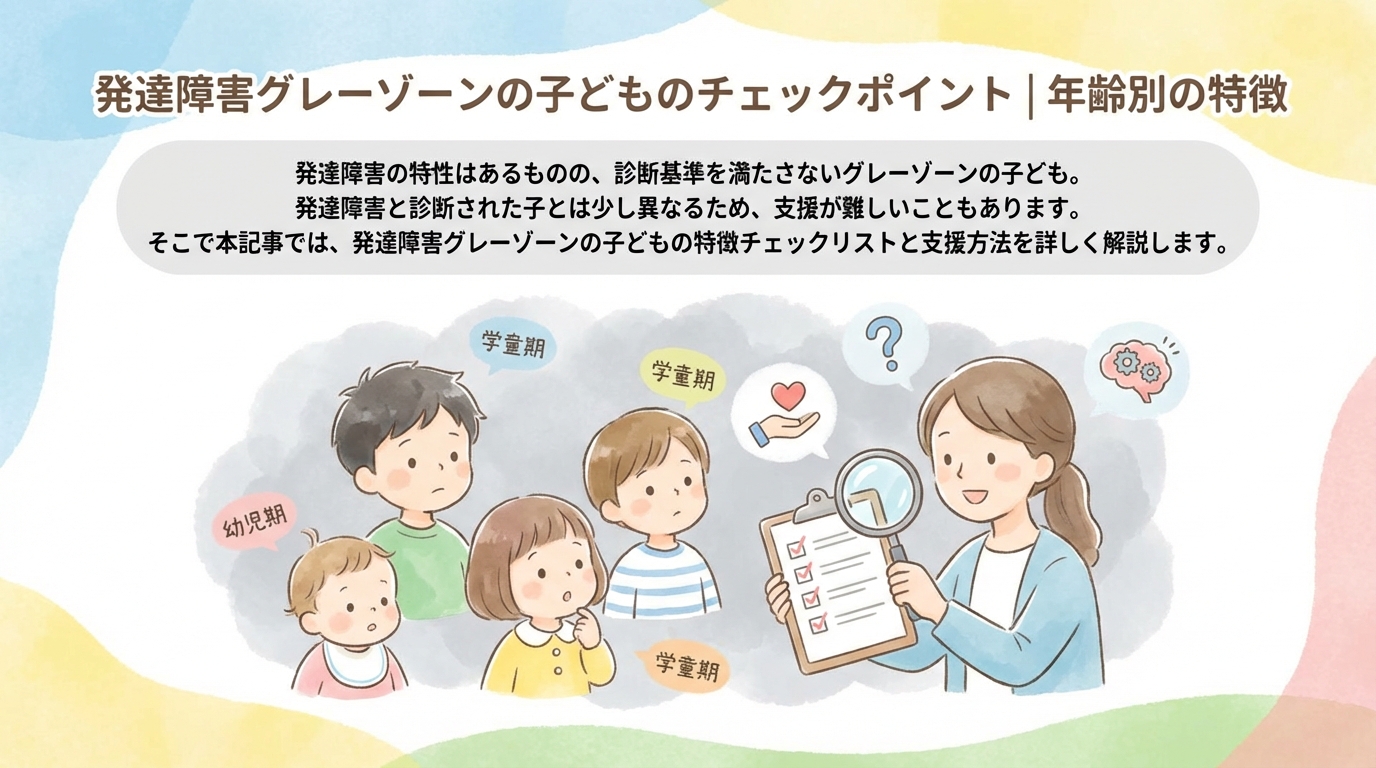 発達障害グレーゾーンの子どものチェックポイント｜年齢別の特徴

発達障害の特性はあるものの、診断基準を満たさないグレーゾーンの子ども。
発達障害と診断された子とは少し異なるため、支援が難しいこともあります。
そこで本記事では、発達障害グレーゾーンの子どもの特徴チェックリストと支援方法を詳しく解説します。

学童期

学童期

幼児期

学童期